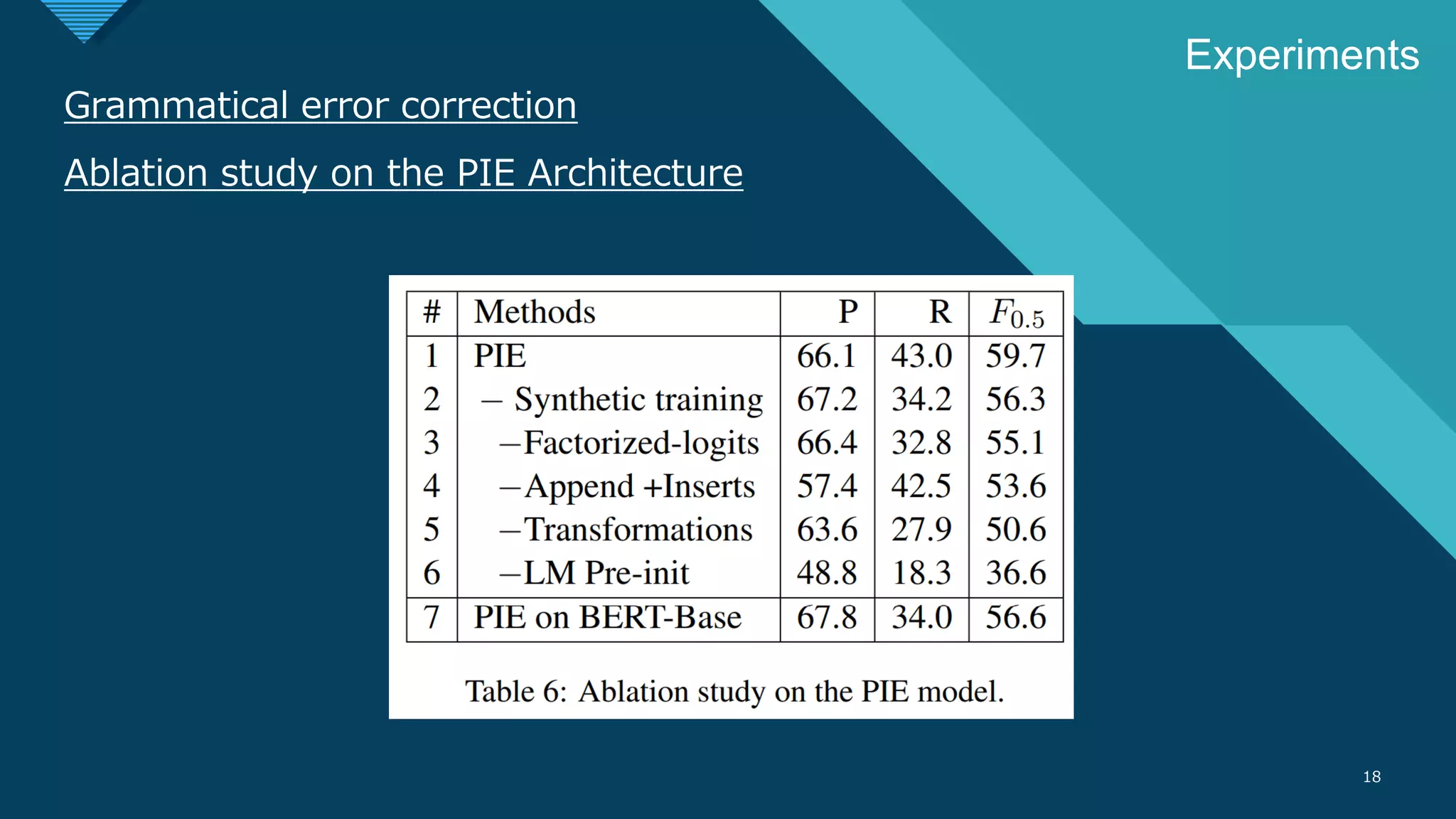 Experiments

Grammatical error correction

Ablation study on the PIE Architecture

| # | Methods | P | R | $F_{0.5}$ |
|---|---|---|---|---|
| 1 | PIE | 66.1 | 43.0 | 59.7 |
| 2 | – Synthetic training | 67.2 | 34.2 | 56.3 |
| 3 | –Factorized-logits | 66.4 | 32.8 | 55.1 |
| 4 | –Append +Inserts | 57.4 | 42.5 | 53.6 |
| 5 | –Transformations | 63.6 | 27.9 | 50.6 |
| 6 | –LM Pre-init | 48.8 | 18.3 | 36.6 |
| 7 | PIE on BERT-Base | 67.8 | 34.0 | 56.6 |

Table 6: Ablation study on the PIE model.

18